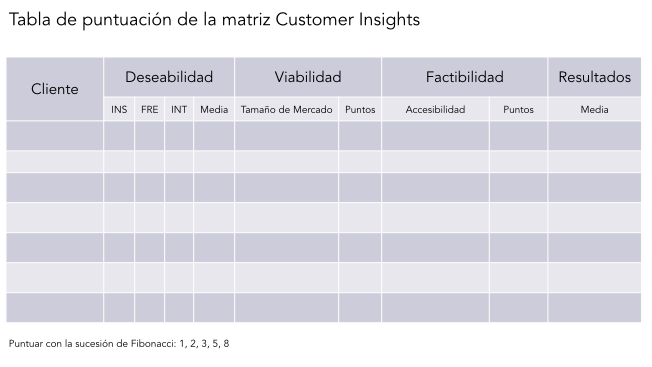 Tabla de puntuación de la matriz Customer Insights

| Cliente | Deseabilidad | | | | Viabilidad | | Factibilidad | | Resultados |
|---|---|---|---|---|---|---|---|---|---|
| | INS | FRE | INT | Media | Tamaño de Mercado | Puntos | Accesibilidad | Puntos | Media |
| | | | | | | | | | |
| | | | | | | | | | |
| | | | | | | | | | |
| | | | | | | | | | |
| | | | | | | | | | |
| | | | | | | | | | |
| | | | | | | | | | |

Puntuar con la sucesión de Fibonacci: 1, 2, 3, 5, 8